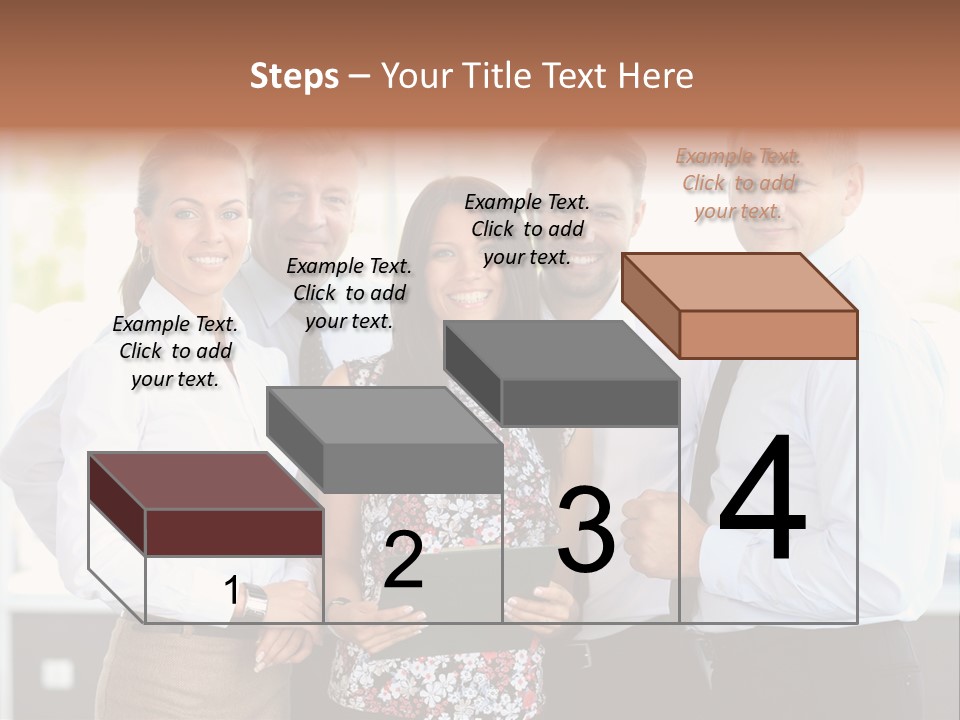 Steps – Your Title Text Here

Example Text. Click to add your text.

Example Text. Click to add your text.

Example Text. Click to add your text.

Example Text. Click to add your text.

1

2

3

4